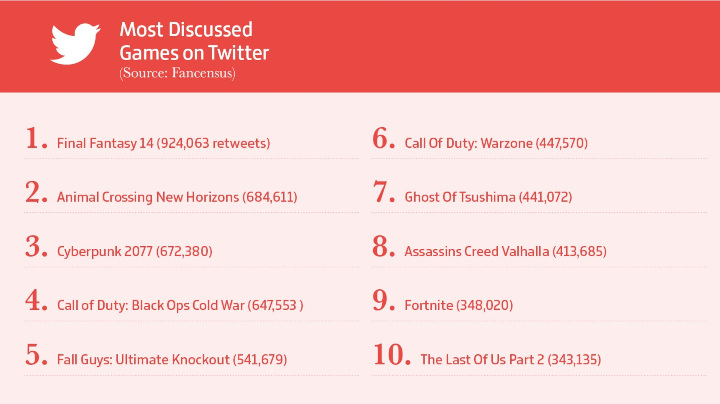 Most Discussed Games on Twitter
(Source: Fancensus)

1. Final Fantasy 14 (924,063 retweets)

2. Animal Crossing New Horizons (684,611)

3. Cyberpunk 2077 (672,380)

4. Call of Duty: Black Ops Cold War (647,553 )

5. Fall Guys: Ultimate Knockout (541,679)

6. Call Of Duty: Warzone (447,570)

7. Ghost Of Tsushima (441,072)

8. Assassins Creed Valhalla (413,685)

9. Fortnite (348,020)

10. The Last Of Us Part 2 (343,135)